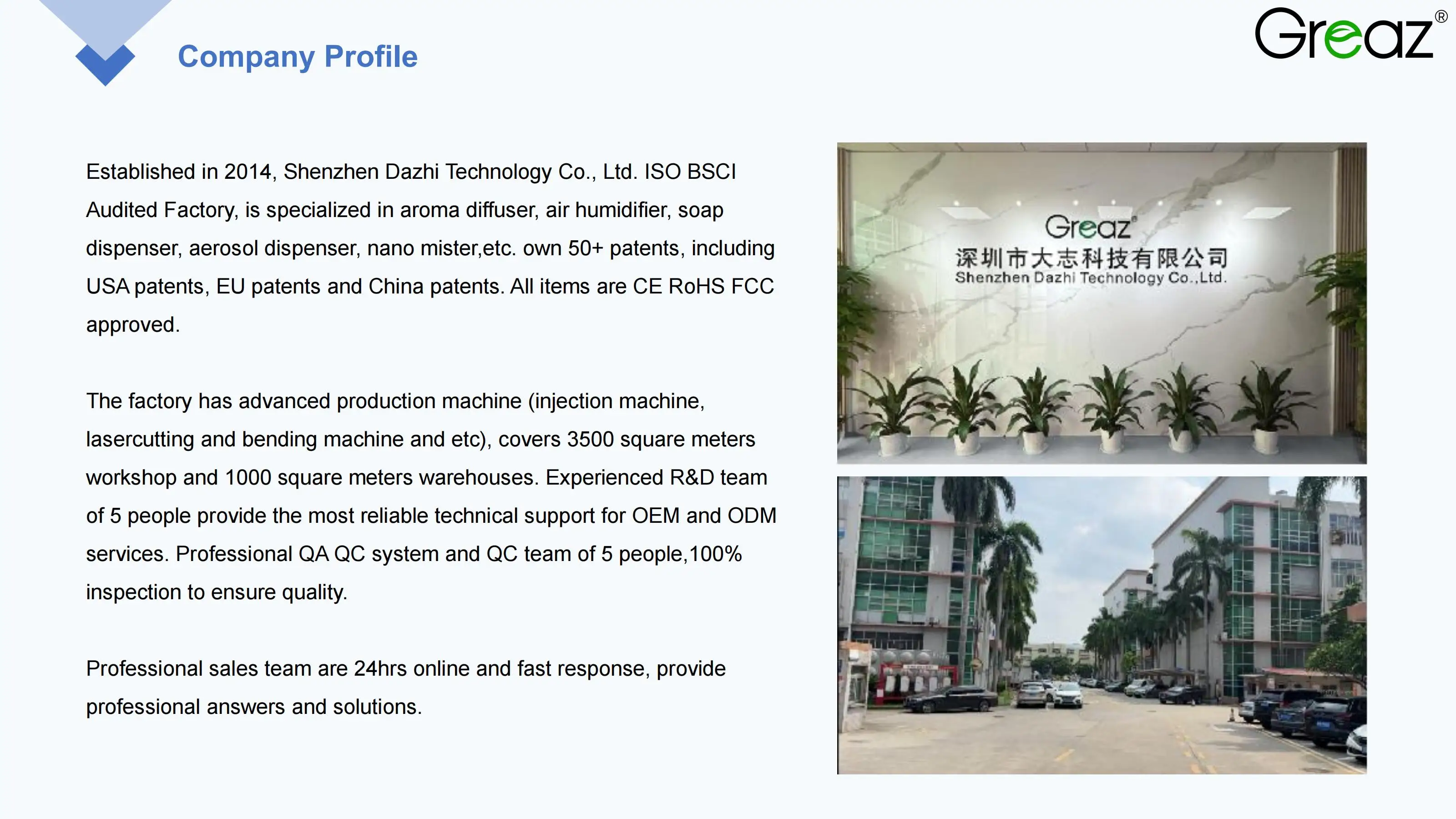 Company Profile

Greaz®

Established in 2014, Shenzhen Dazhi Technology Co., Ltd. ISO BSCI Audited Factory, is specialized in aroma diffuser, air humidifier, soap dispenser, aerosol dispenser, nano mister,etc. own 50+ patents, including USA patents, EU patents and China patents. All items are CE RoHS FCC approved.

The factory has advanced production machine (injection machine, lasercutting and bending machine and etc), covers 3500 square meters workshop and 1000 square meters warehouses. Experienced R&D team of 5 people provide the most reliable technical support for OEM and ODM services. Professional QA QC system and QC team of 5 people,100% inspection to ensure quality.

Professional sales team are 24hrs online and fast response, provide professional answers and solutions.

Greaz®
深圳市大志科技有限公司
Shenzhen Dazhi Technology Co.,Ltd.